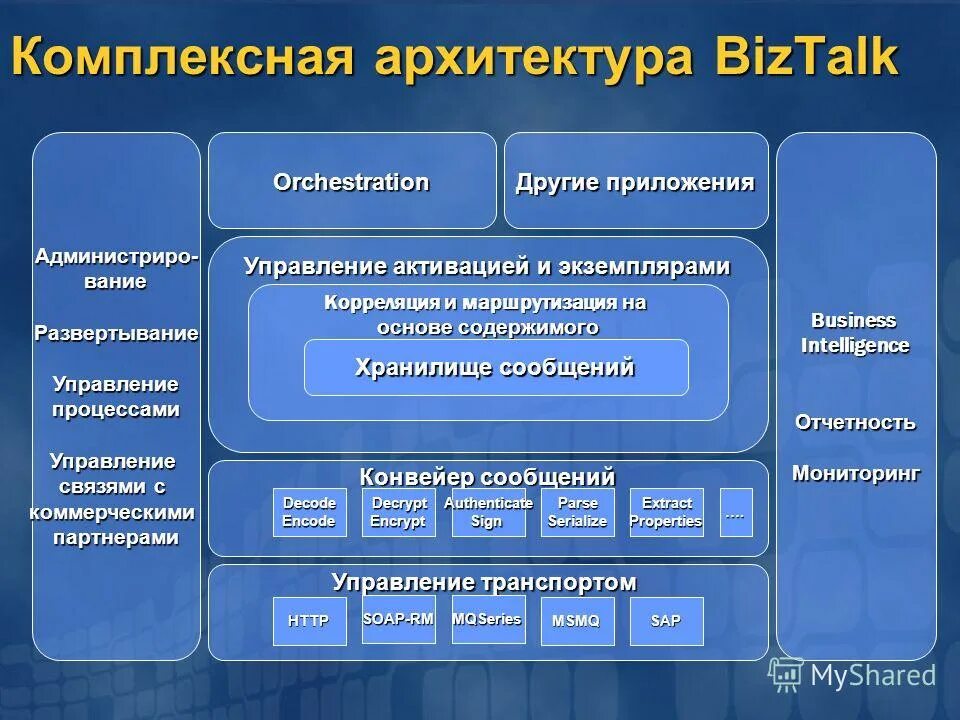 Комплексная архитектура BizTalk

Администрирование

Развертывание

Управление процессами

Управление связями с коммерческими партнерами

Orchestration

Другие приложения

Управление активацией и экземплярами

Корреляция и маршрутизация на основе содержимого

Хранилище сообщений

Конвейер сообщений

Decode Encode

Decrypt Encrypt

Authenticate Sign

Parse Serialize

Extract Properties

....

Управление транспортом

HTTP

SOAP-RM

MQSeries

MSMQ

SAP

Business Intelligence

Отчетность

Мониторинг

MyShared